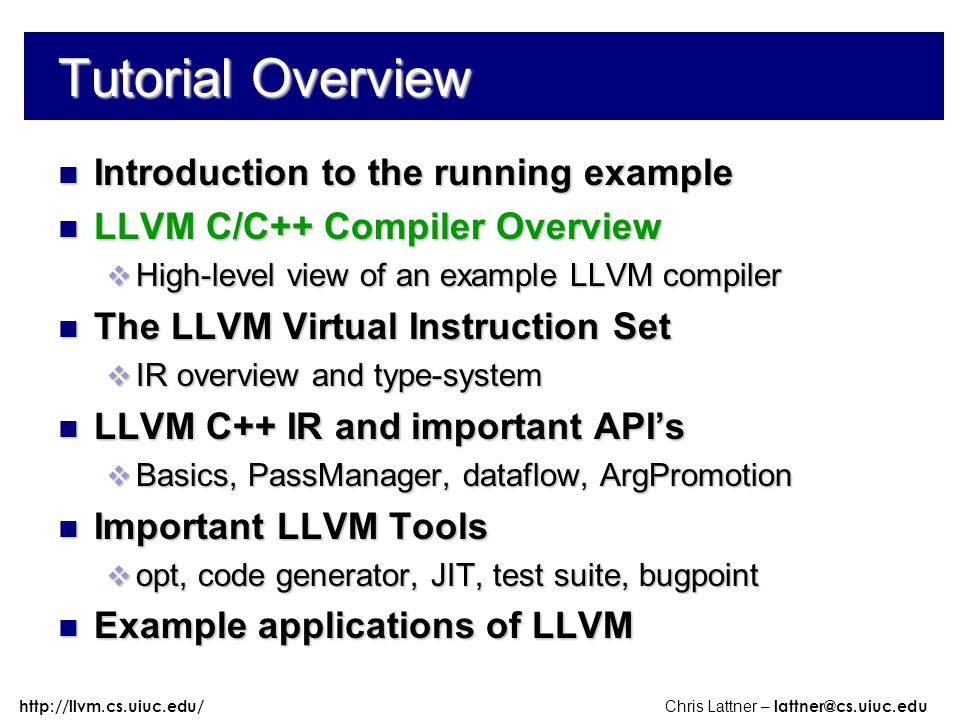 Tutorial Overview

- Introduction to the running example
- LLVM C/C++ Compiler Overview
  - High-level view of an example LLVM compiler
- The LLVM Virtual Instruction Set
  - IR overview and type-system
- LLVM C++ IR and important API's
  - Basics, PassManager, dataflow, ArgPromotion
- Important LLVM Tools
  - opt, code generator, JIT, test suite, bugpoint
- Example applications of LLVM

http://llvm.cs.uiuc.edu/

Chris Lattner – lattner@cs.uiuc.edu